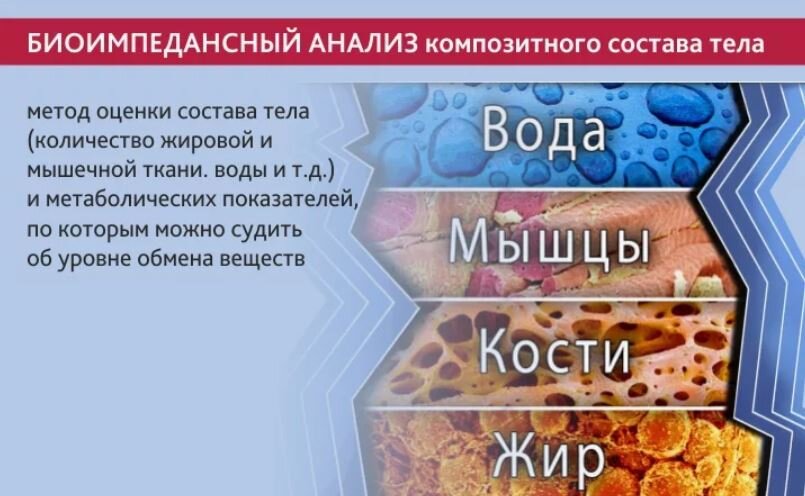 БИОИМПЕДАНСНЫЙ АНАЛИЗ композитного состава тела

метод оценки состава тела (количество жировой и мышечной ткани. воды и т.д.) и метаболических показателей, по которым можно судить об уровне обмена веществ

Вода

Мышцы

Кости

Жир